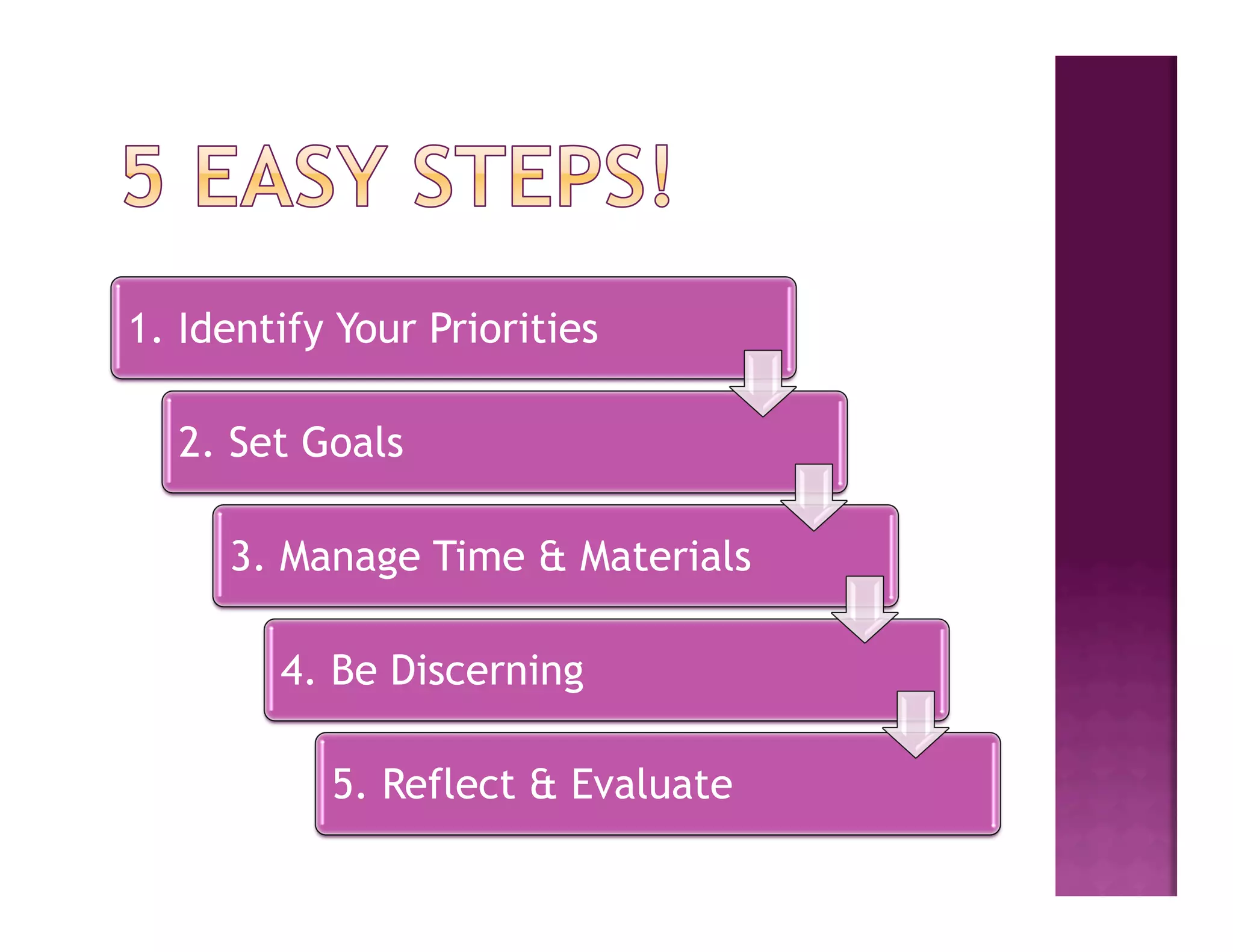 5 EASY STEPS!

1. Identify Your Priorities

2. Set Goals

3. Manage Time & Materials

4. Be Discerning

5. Reflect & Evaluate